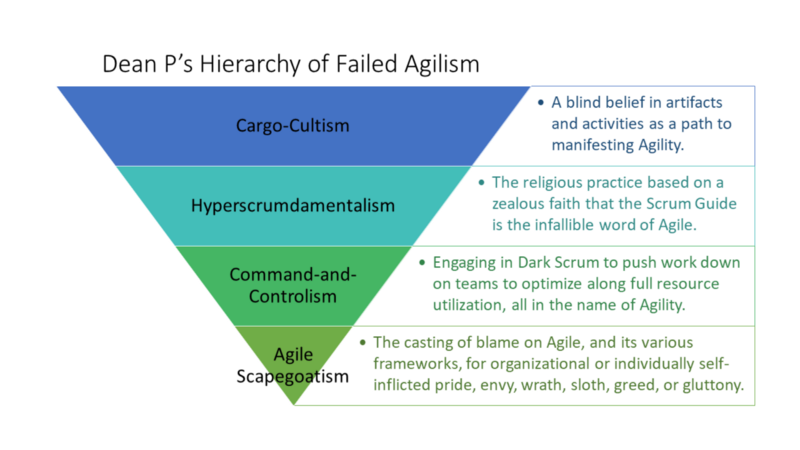 Dean P's Hierarchy of Failed Agilism

Cargo-Cultism

• A blind belief in artifacts and activities as a path to manifesting Agility.

Hyperscrumdamentalism

• The religious practice based on a zealous faith that the Scrum Guide is the infallible word of Agile.

Command-and-Controlism

• Engaging in Dark Scrum to push work down on teams to optimize along full resource utilization, all in the name of Agility.

Agile Scapegoatism

• The casting of blame on Agile, and its various frameworks, for organizational or individually self-inflicted pride, envy, wrath, sloth, greed, or gluttony.